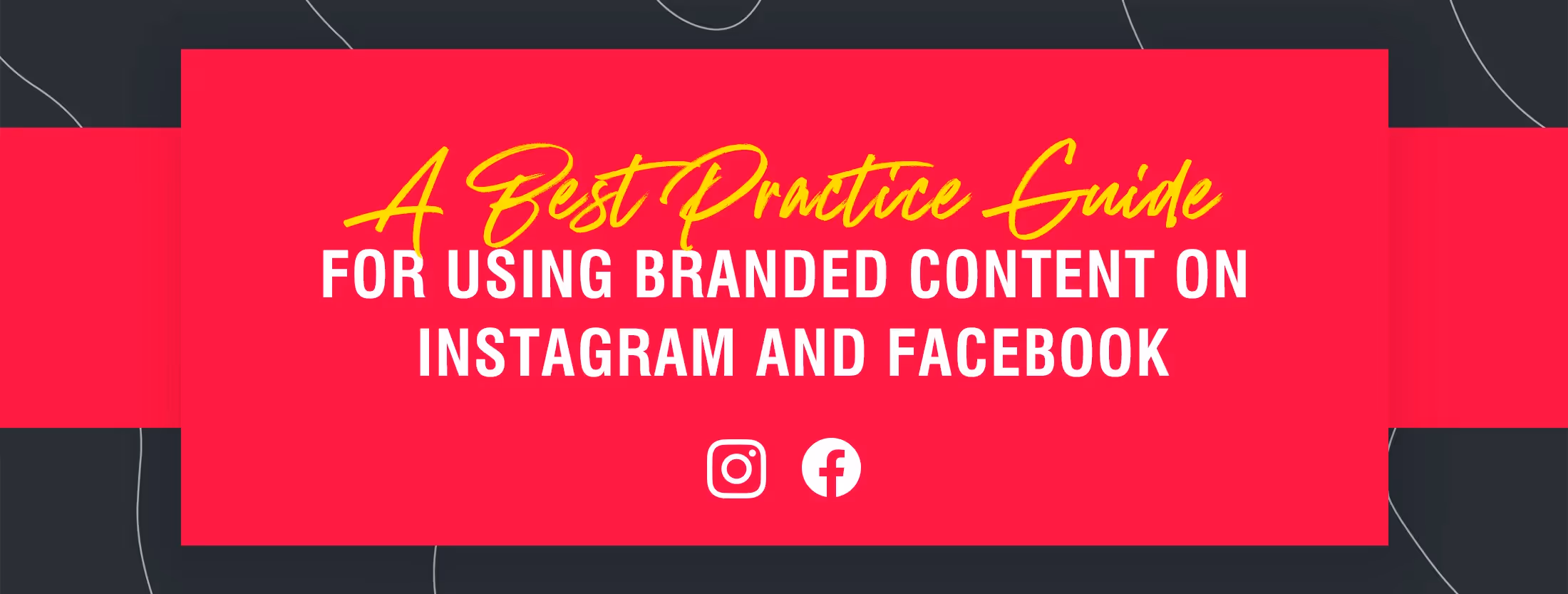 A Best Practice Guide

FOR USING BRANDED CONTENT ON INSTAGRAM AND FACEBOOK